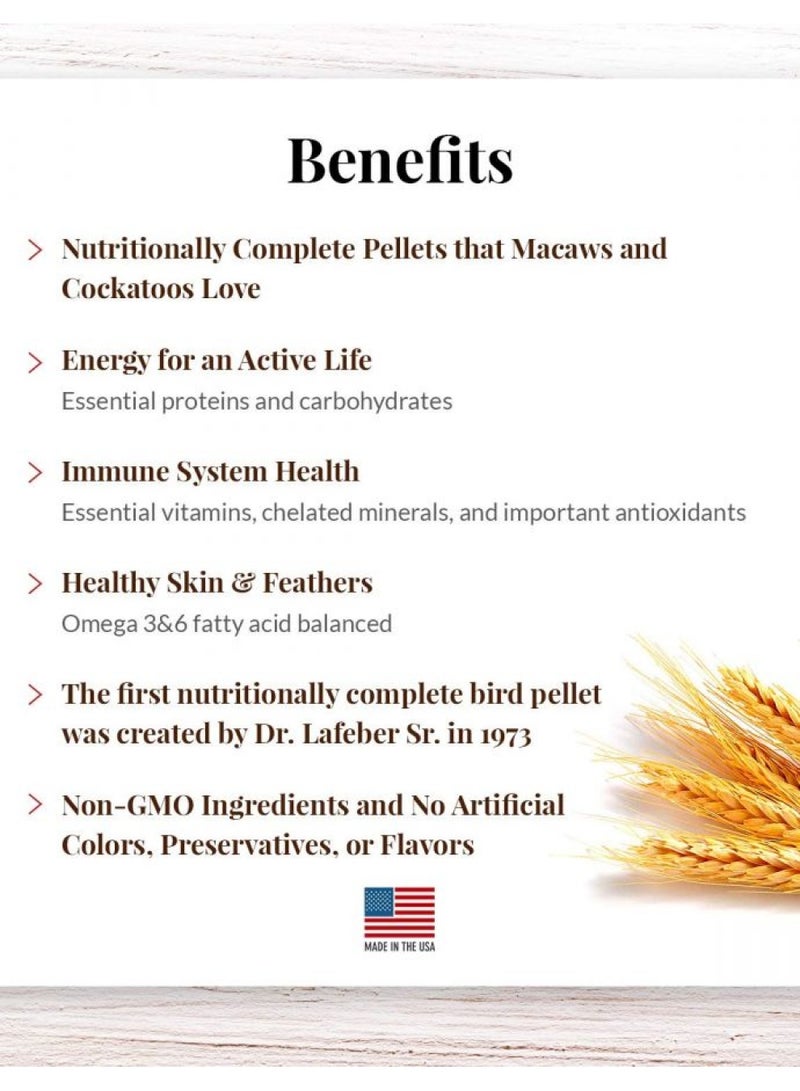 Benefits

> Nutritionally Complete Pellets that Macaws and Cockatoos Love

> Energy for an Active Life
Essential proteins and carbohydrates

> Immune System Health
Essential vitamins, chelated minerals, and important antioxidants

> Healthy Skin & Feathers
Omega 3&6 fatty acid balanced

> The first nutritionally complete bird pellet was created by Dr. Lafeber Sr. in 1973

> Non-GMO Ingredients and No Artificial Colors, Preservatives, or Flavors

MADE IN THE USA